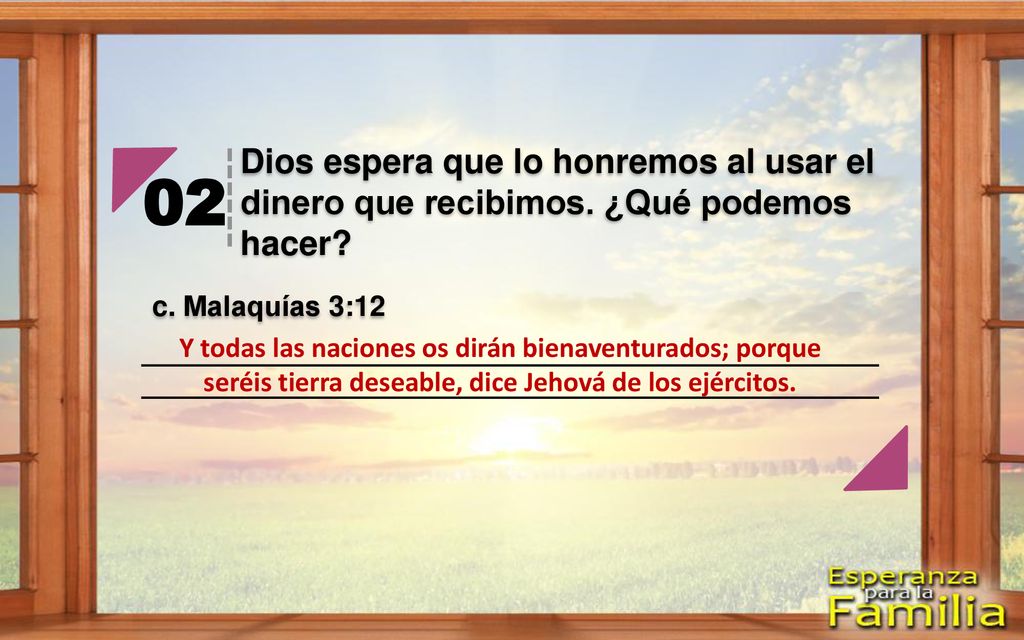 02

Dios espera que lo honremos al usar el dinero que recibimos. ¿Qué podemos hacer?

c. Malaquías 3:12

Y todas las naciones os dirán bienaventurados; porque seréis tierra deseable, dice Jehová de los ejércitos.

Esperanza para la Familia